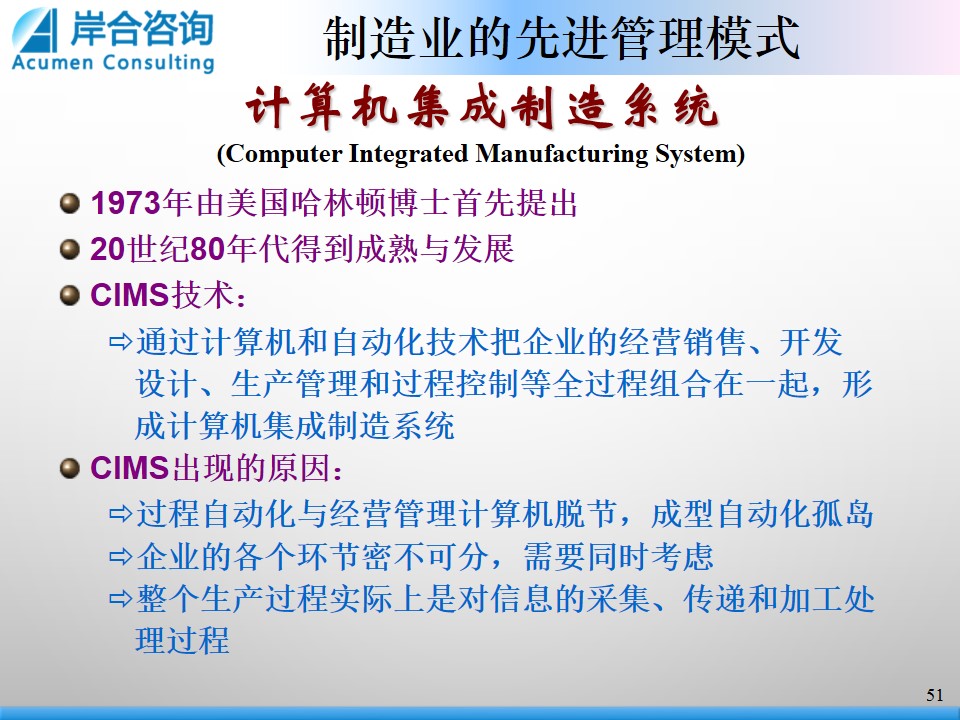 岸合咨询
Acumen Consulting

制造业的先进管理模式

计算机集成制造系统
(Computer Integrated Manufacturing System)

1973年由美国哈林顿博士首先提出

20世纪80年代得到成熟与发展

CIMS技术：

⇨通过计算机和自动化技术把企业的经营销售、开发设计、生产管理和过程控制等全过程组合在一起，形成计算机集成制造系统

CIMS出现的原因：

⇨过程自动化与经营管理计算机脱节，成型自动化孤岛

⇨企业的各个环节密不可分，需要同时考虑

⇨整个生产过程实际上是对信息的采集、传递和加工处理过程

51